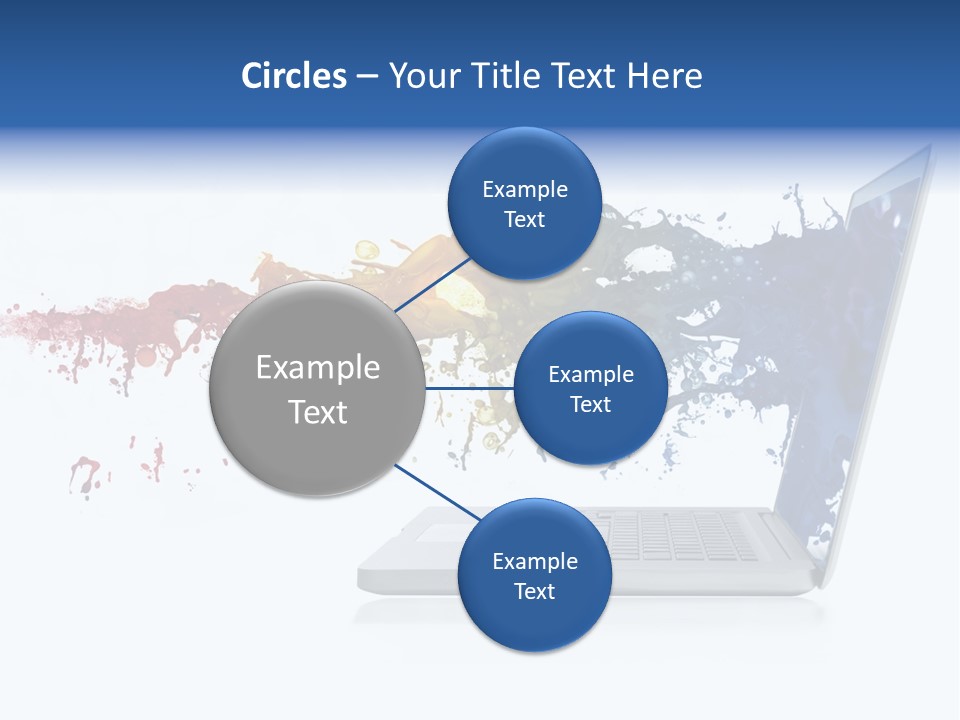 Circles – Your Title Text Here

Example Text

Example Text

Example Text

Example Text